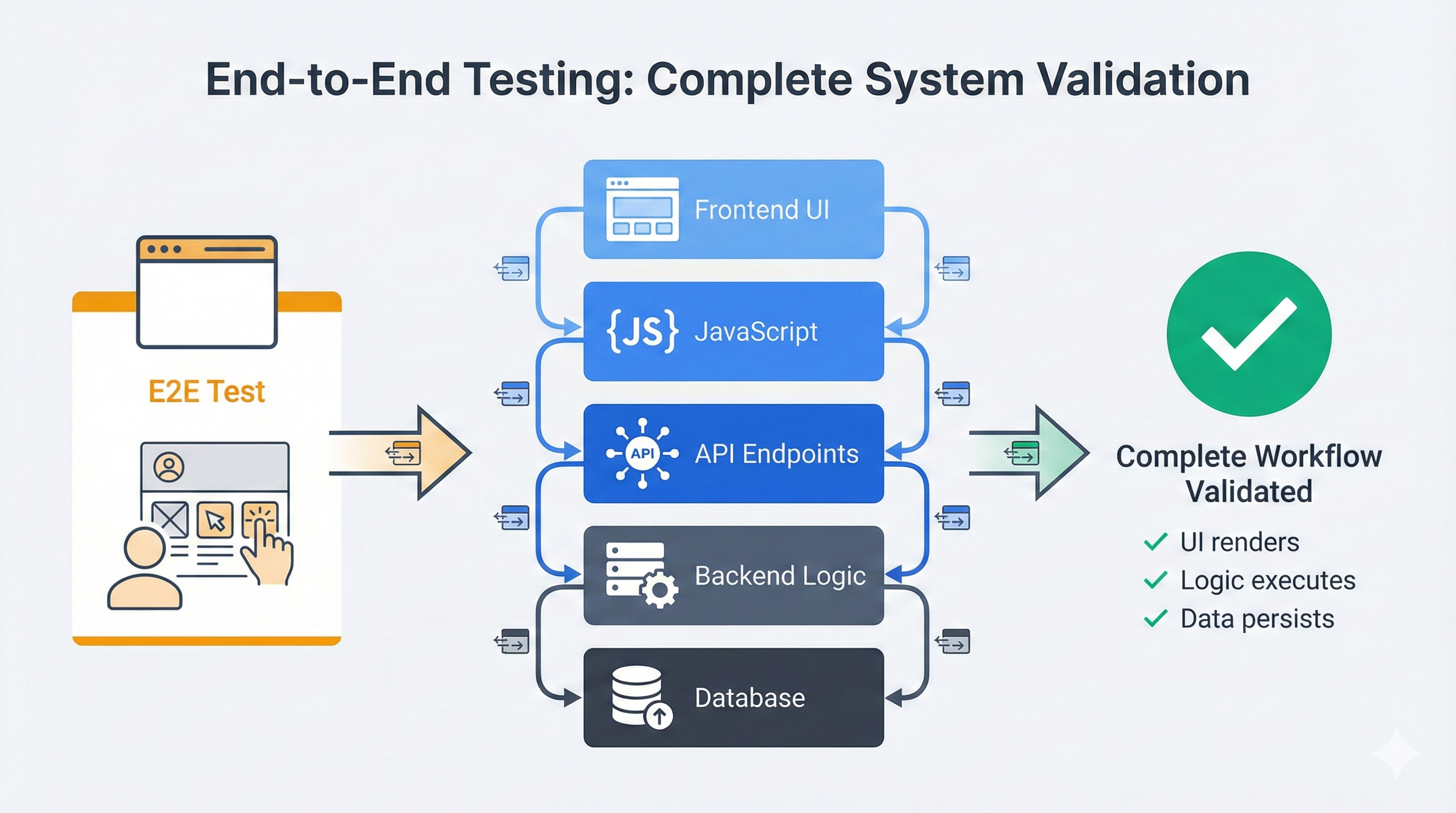 End-to-End Testing: Complete System Validation

E2E Test

Frontend UI

{JS} JavaScript

API API Endpoints

Backend Logic

Database

Complete Workflow Validated

✓ UI renders
✓ Logic executes
✓ Data persists